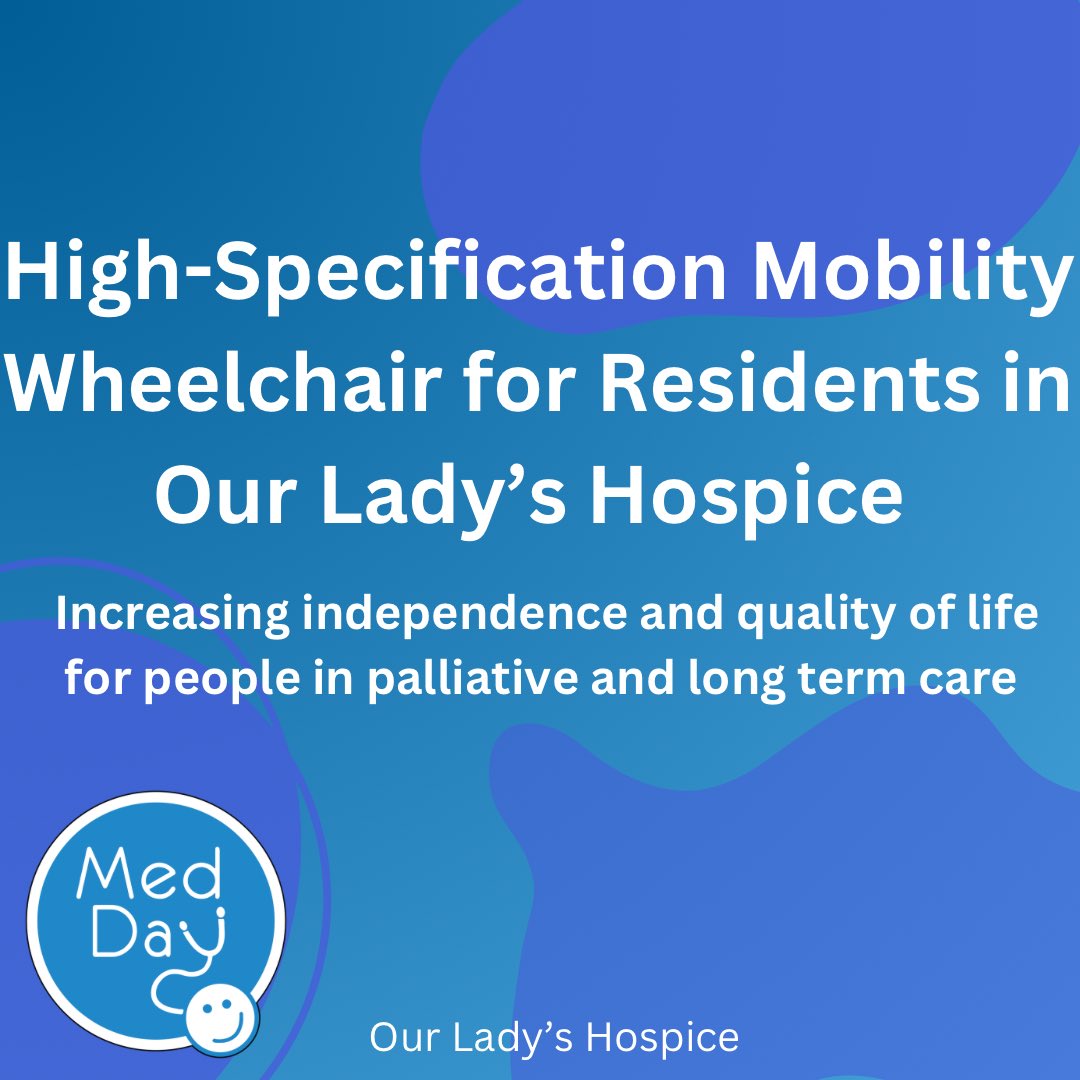 High-Specification Mobility Wheelchair for Residents in Our Lady's Hospice

Increasing independence and quality of life for people in palliative and long term care

Med Day

Our Lady's Hospice